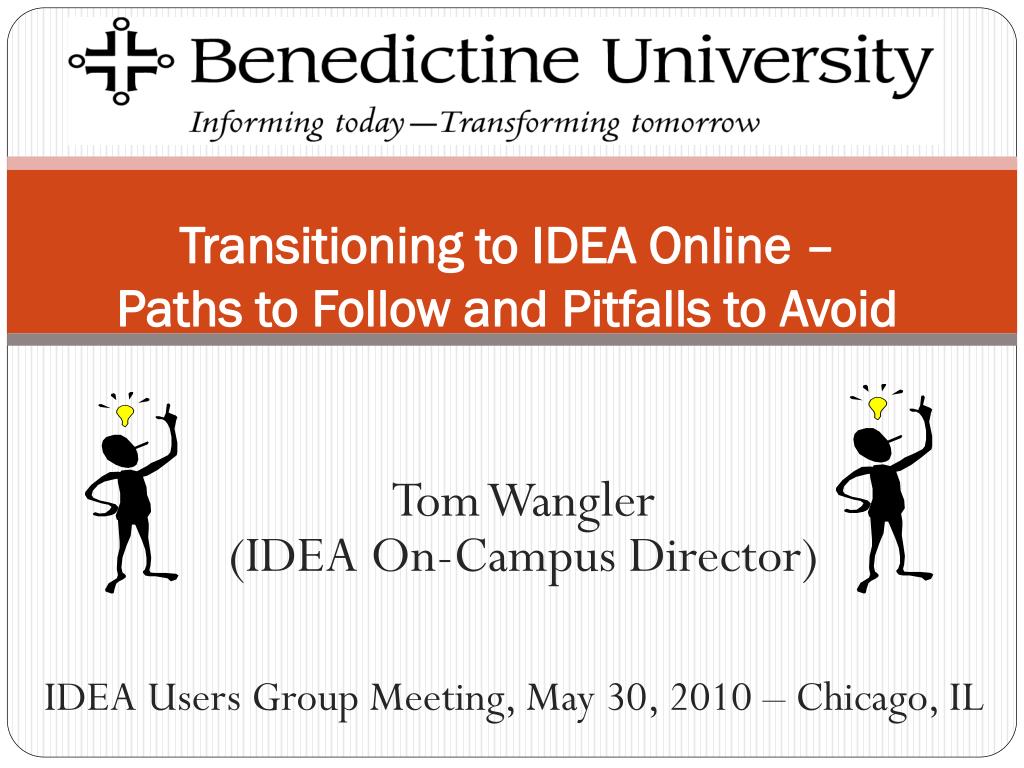 Benedictine University
Informing today—Transforming tomorrow

Transitioning to IDEA Online –
Paths to Follow and Pitfalls to Avoid

Tom Wangler
(IDEA On-Campus Director)

IDEA Users Group Meeting, May 30, 2010 – Chicago, IL